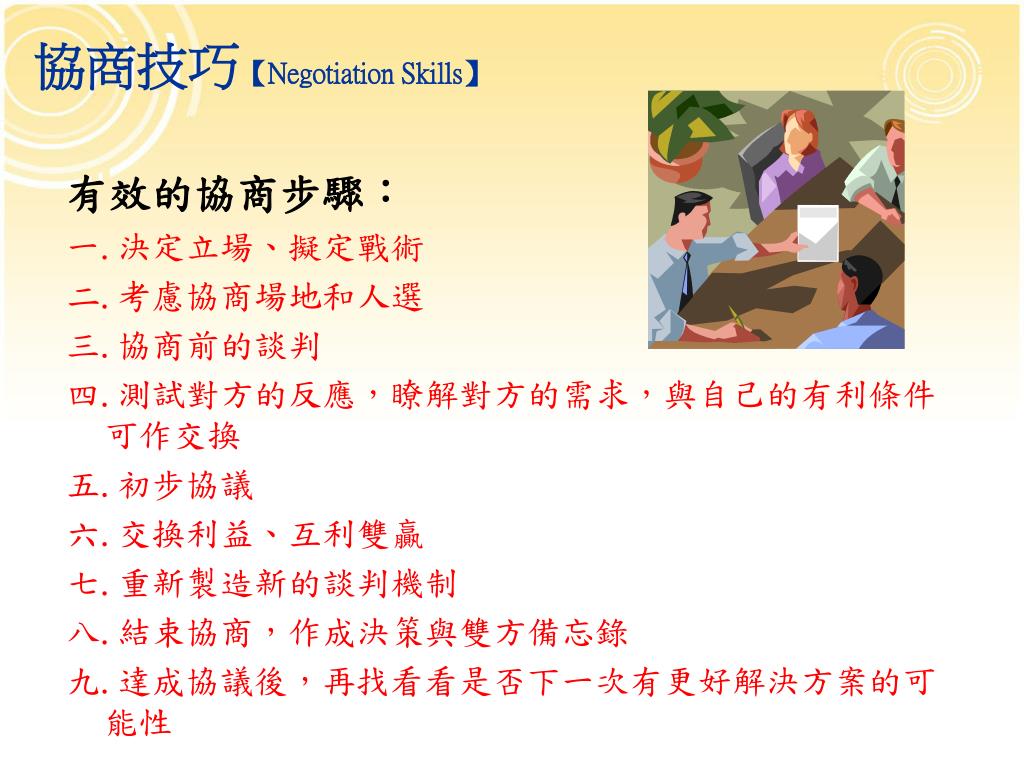 協商技巧【Negotiation Skills】

有效的協商步驟：
一. 決定立場、擬定戰術
二. 考慮協商場地和人選
三. 協商前的談判
四. 測試對方的反應，瞭解對方的需求，與自己的有利條件可作交換
五. 初步協議
六. 交換利益、互利雙贏
七. 重新製造新的談判機制
八. 結束協商，作成決策與雙方備忘錄
九. 達成協議後，再找看看是否下一次有更好解決方案的可能性